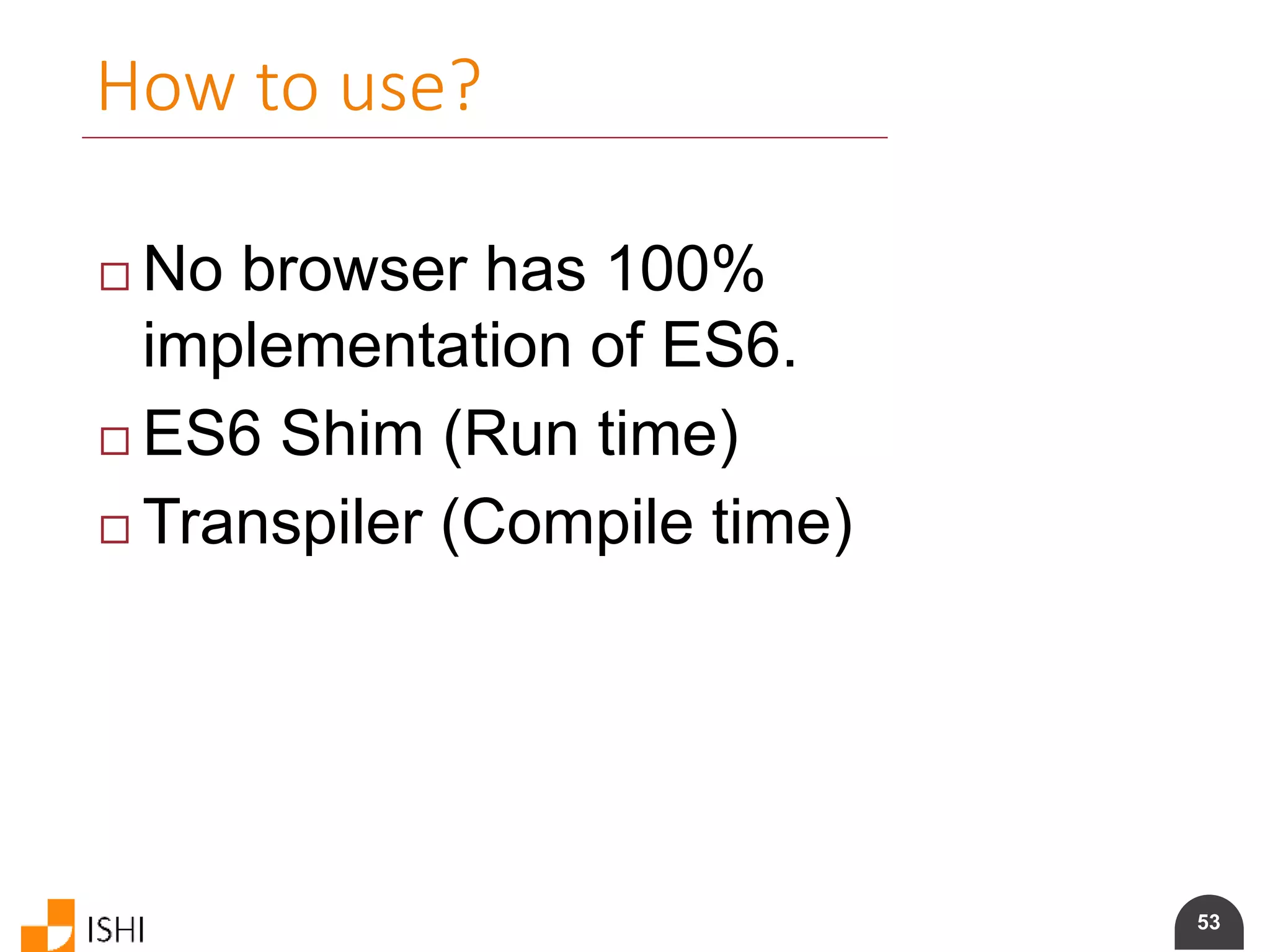 How to use?

□ No browser has 100% implementation of ES6.
□ ES6 Shim (Run time)
□ Transpiler (Compile time)

ISHI

53